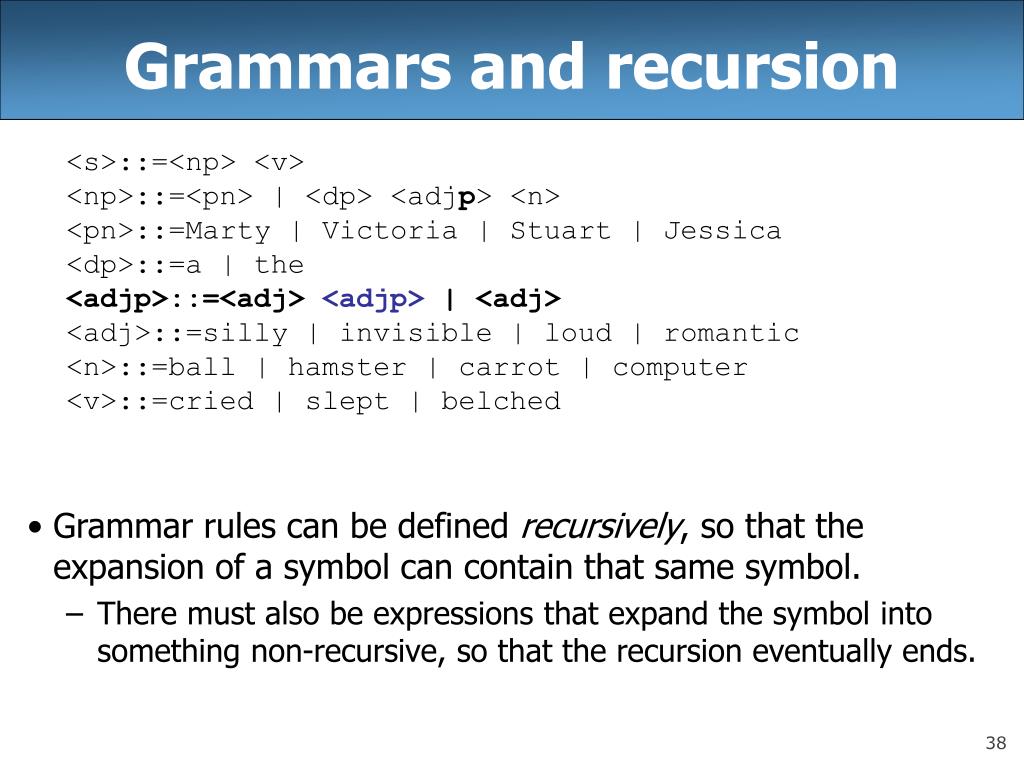 Grammars and recursion

<s>::=<np> <v>
<np>::=<pn> | <dp> <adjp> <n>
<pn>::=Marty | Victoria | Stuart | Jessica
<dp>::=a | the
<adjp>::=<adj> <adjp> | <adj>
<adj>::=silly | invisible | loud | romantic
<n>::=ball | hamster | carrot | computer
<v>::=cried | slept | belched

• Grammar rules can be defined recursively, so that the expansion of a symbol can contain that same symbol.

– There must also be expressions that expand the symbol into something non-recursive, so that the recursion eventually ends.

38